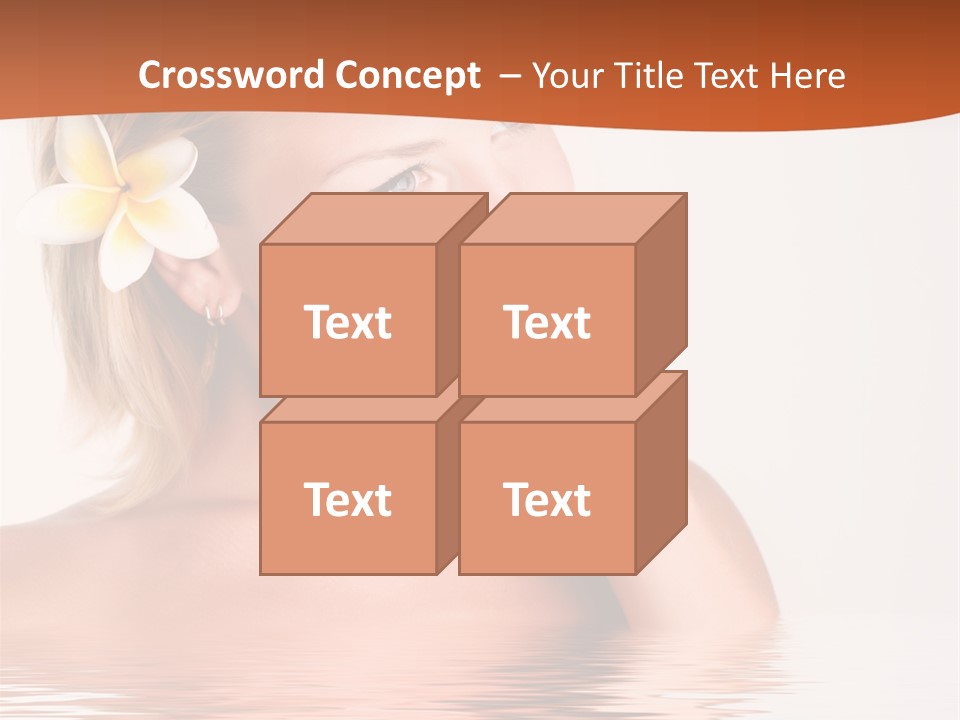 Crossword Concept – Your Title Text Here

Text

Text

Text

Text